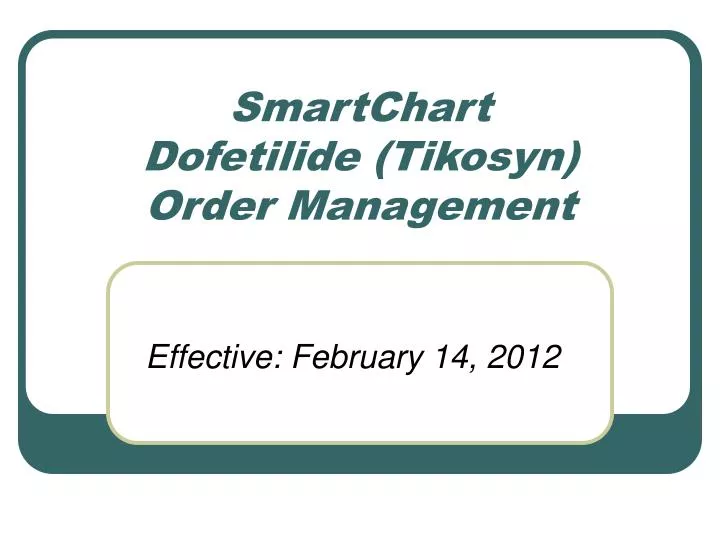 SmartChart
Dofetilide (Tikosyn)
Order Management

Effective: February 14, 2012